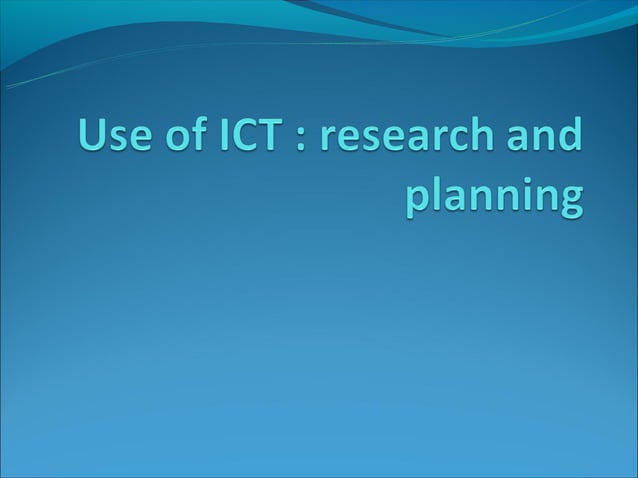 Use of ICT : research and planning